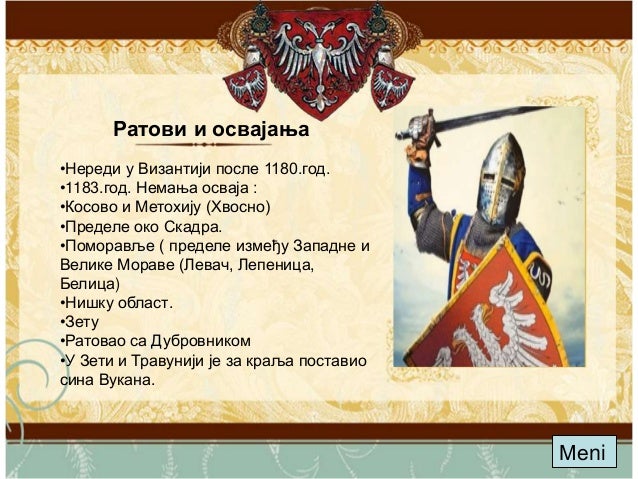 Ратови и освајања

•Нереди у Византији после 1180.год.
•1183.год. Немања осваја :
•Косово и Метохију (Хвосно)
•Пределе око Скадра.
•Поморавље ( пределе између Западне и Велике Мораве (Левач, Лепеница, Белица)
•Нишку област.
•Зету
•Ратовао са Дубровником
•У Зети и Травунији је за краља поставио сина Вукана.

Meni